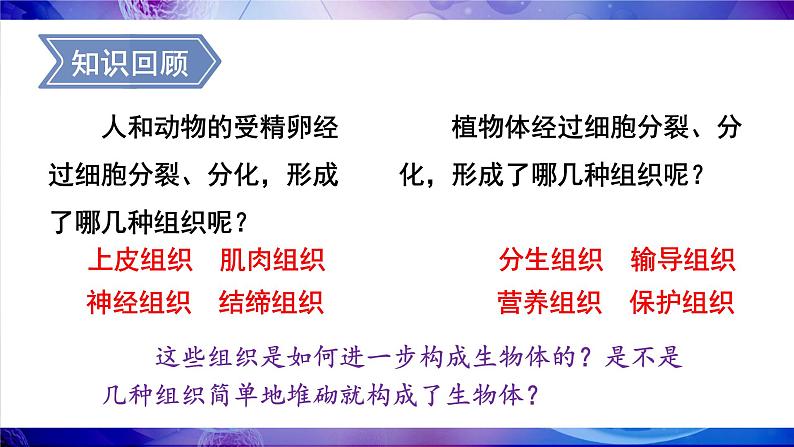 知识回顾

人和动物的受精卵经过细胞分裂、分化，形成了哪几种组织呢？

上皮组织　肌肉组织
神经组织　结缔组织

植物体经过细胞分裂、分化，形成了哪几种组织呢？

分生组织　输导组织
营养组织　保护组织

这些组织是如何进一步构成生物体的？是不是几种组织简单地堆砌就构成了生物体？